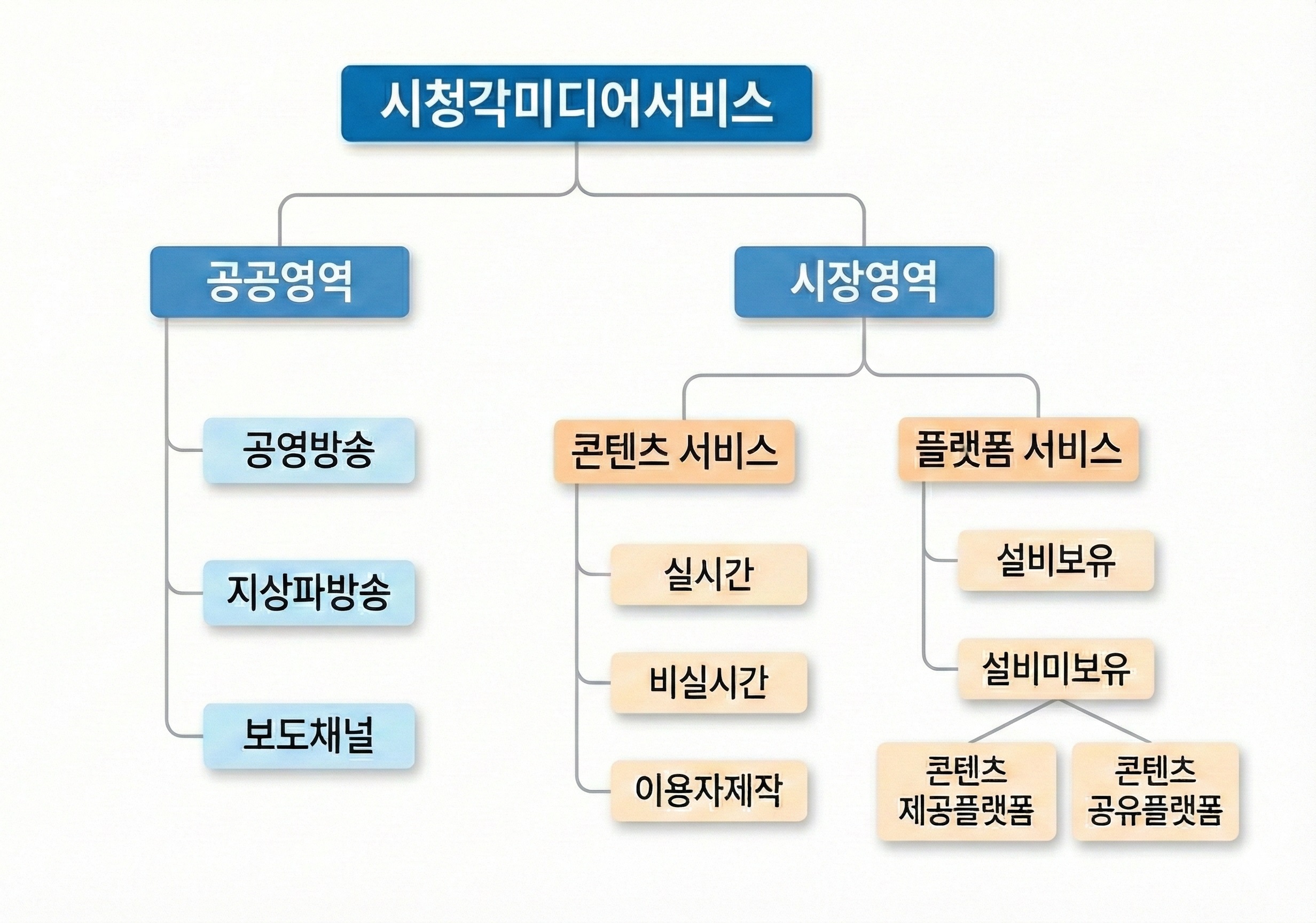 시청각미디어서비스

공공영역

시장영역

공영방송

지상파방송

보도채널

콘텐츠 서비스

실시간

비실시간

이용자제작

플랫폼 서비스

설비보유

설비미보유

콘텐츠 제공플랫폼

콘텐츠 공유플랫폼